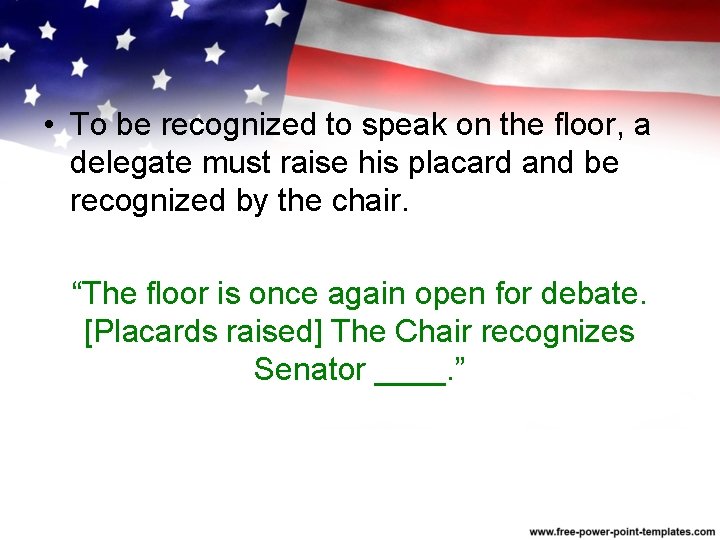 • To be recognized to speak on the floor, a delegate must raise his placard and be recognized by the chair.

“The floor is once again open for debate. [Placards raised] The Chair recognizes Senator ____.”

www.free-power-point-templates.com